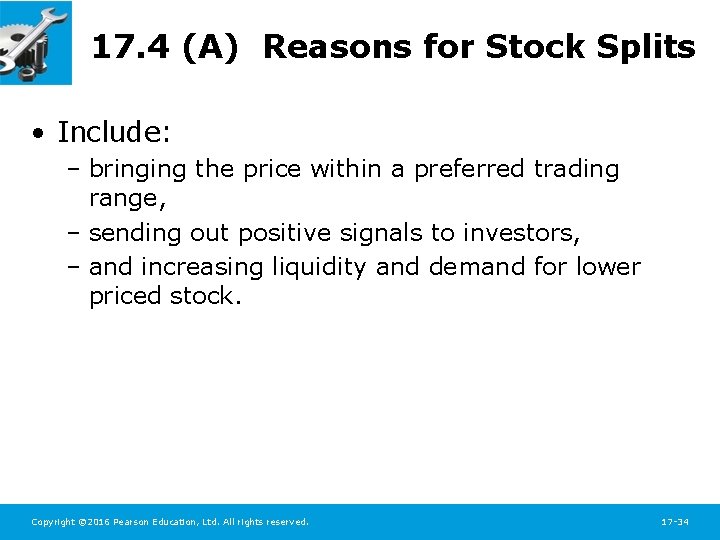 17.4 (A) Reasons for Stock Splits

• Include:
– bringing the price within a preferred trading range,
– sending out positive signals to investors,
– and increasing liquidity and demand for lower priced stock.

Copyright ©2016 Pearson Education, Ltd. All rights reserved.

17-34